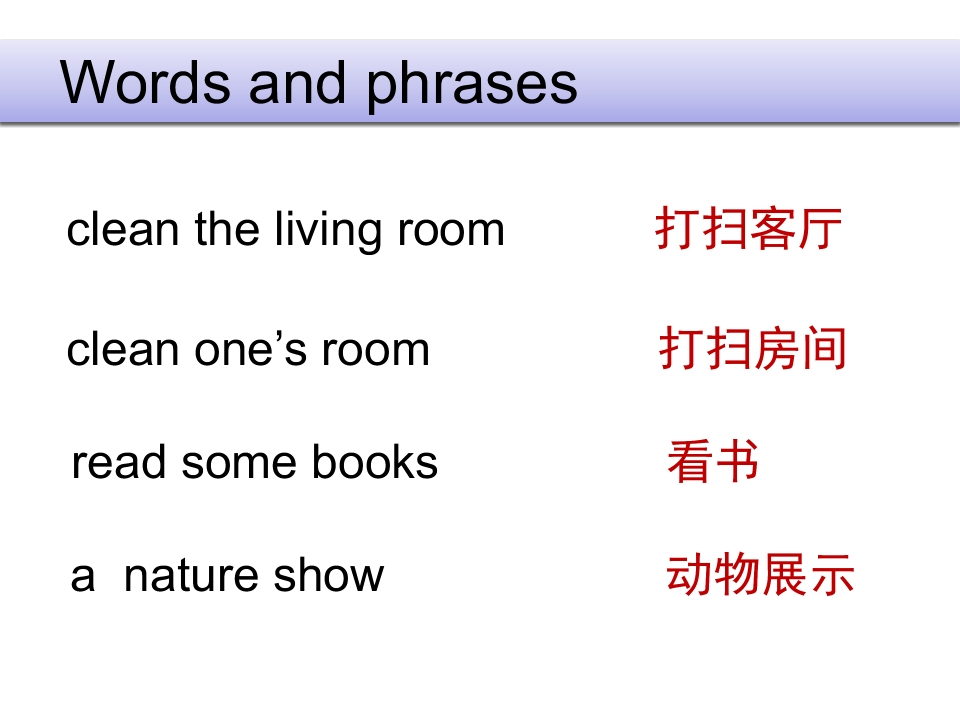 Words and phrases

clean the living room 打扫客厅

clean one’s room 打扫房间

read some books 看书

a nature show 动物展示